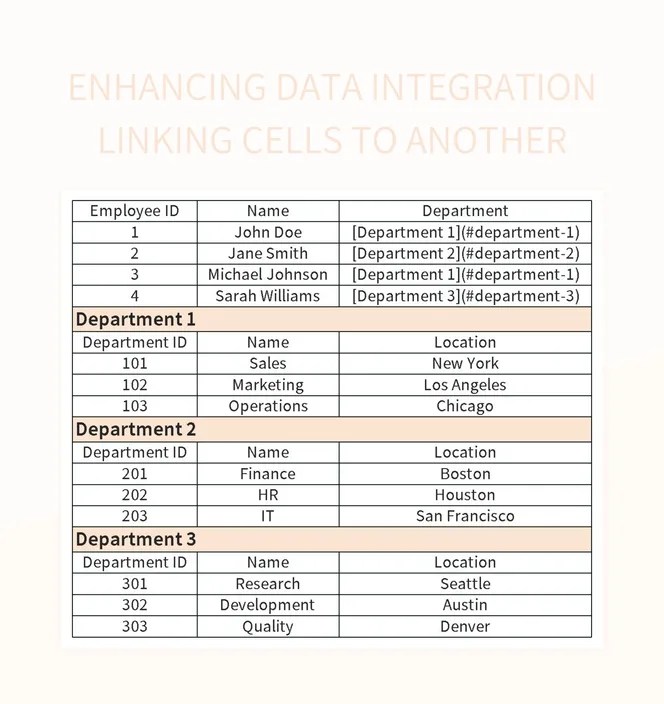 ENHANCING DATA INTEGRATION LINKING CELLS TO ANOTHER

| Employee ID | Name | Department |
|---|---|---|
| 1 | John Doe | [Department 1](#department-1) |
| 2 | Jane Smith | [Department 2](#department-2) |
| 3 | Michael Johnson | [Department 1](#department-1) |
| 4 | Sarah Williams | [Department 3](#department-3) |

Department 1

| Department ID | Name | Location |
|---|---|---|
| 101 | Sales | New York |
| 102 | Marketing | Los Angeles |
| 103 | Operations | Chicago |

Department 2

| Department ID | Name | Location |
|---|---|---|
| 201 | Finance | Boston |
| 202 | HR | Houston |
| 203 | IT | San Francisco |

Department 3

| Department ID | Name | Location |
|---|---|---|
| 301 | Research | Seattle |
| 302 | Development | Austin |
| 303 | Quality | Denver |